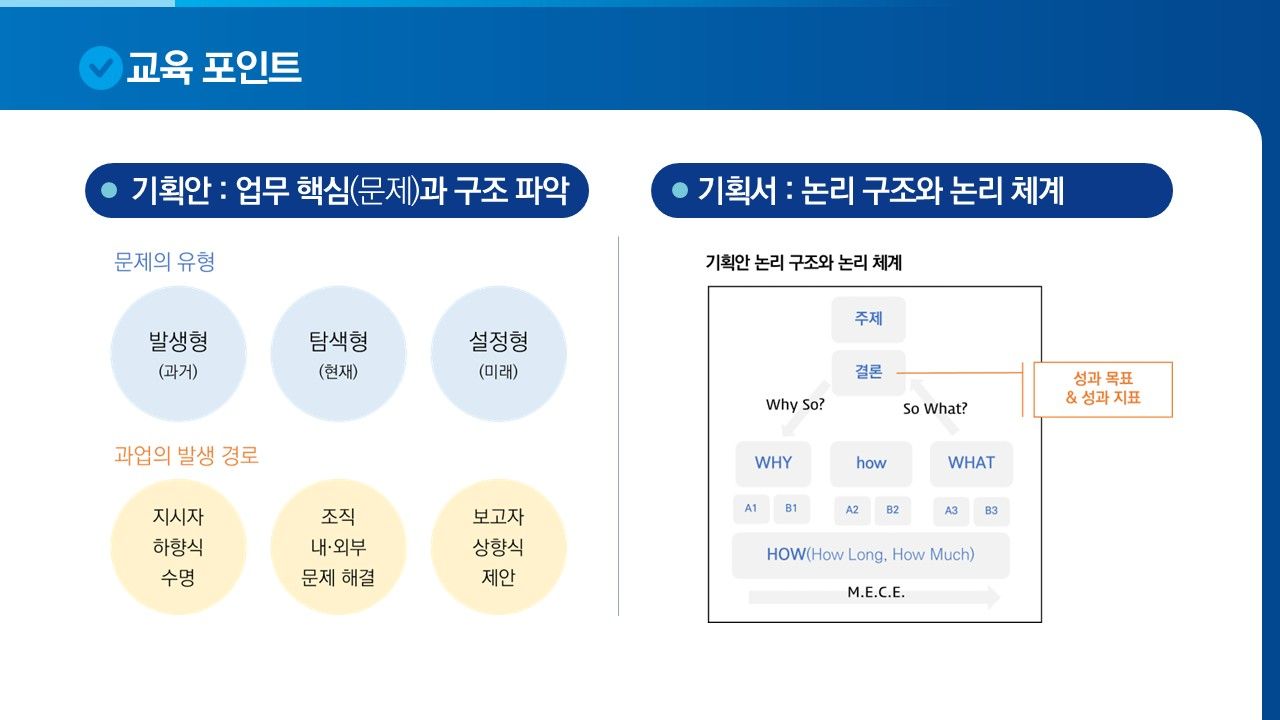 교육 포인트

기획안 : 업무 핵심(문제)과 구조 파악

문제의 유형

발생형
(과거)

탐색형
(현재)

설정형
(미래)

과업의 발생 경로

지시자
하향식
수명

조직
내·외부
문제 해결

보고자
상향식
제안

기획서 : 논리 구조와 논리 체계

기획안 논리 구조와 논리 체계

주제

결론

성과 목표
& 성과 지표

Why So?

So What?

WHY

how

WHAT

A1

B1

A2

B2

A3

B3

HOW(How Long, How Much)

M.E.C.E.